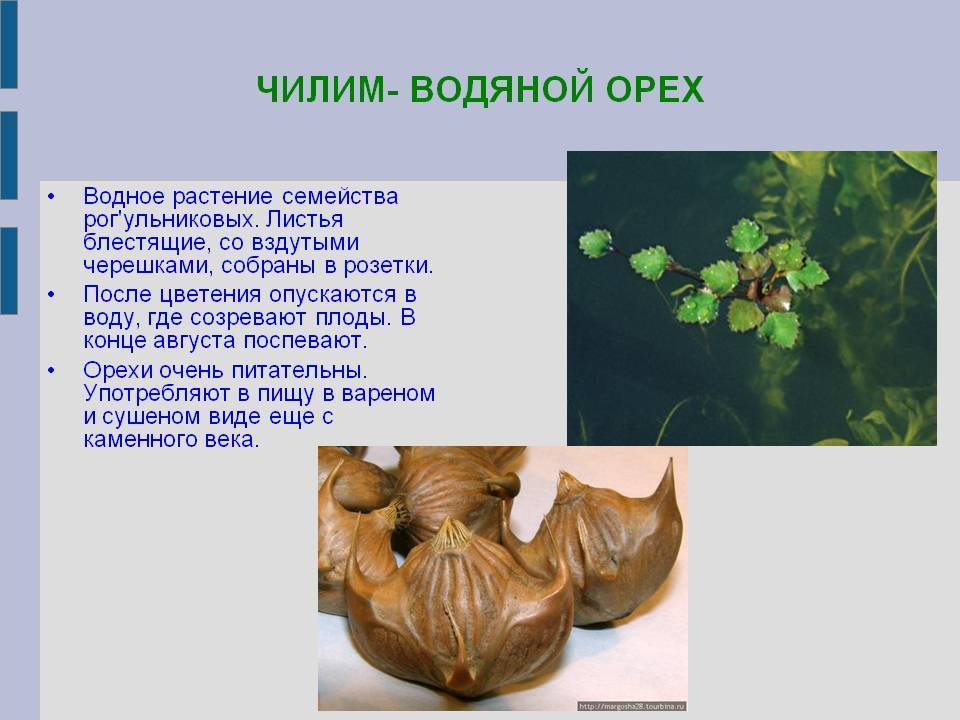 ЧИЛИМ- ВОДЯНОЙ ОРЕХ

• Водное растение семейства рог'ульниковых. Листья блестящие, со вздутыми черешками, собраны в розетки.

• После цветения опускаются в воду, где созревают плоды. В конце августа поспевают.

• Орехи очень питательны. Употребляют в пищу в вареном и сушеном виде еще с каменного века.

http://margosha28.tourbina.ru